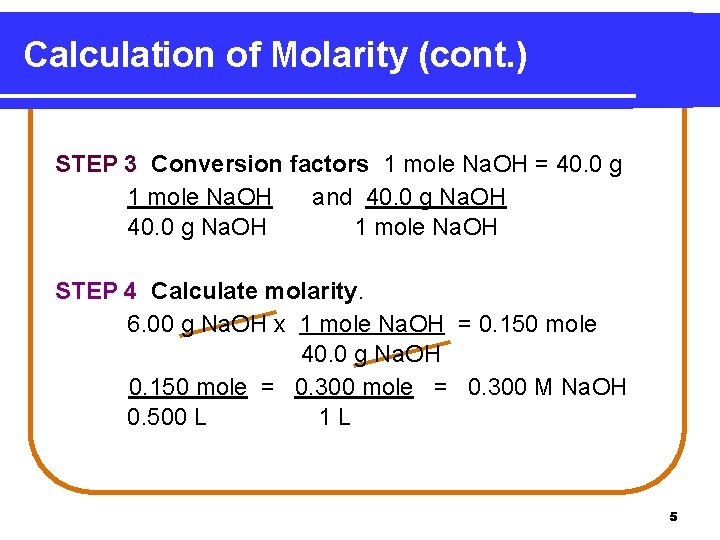 Calculation of Molarity (cont.)

STEP 3 Conversion factors 1 mole NaOH = 40.0 g

$\frac{1 \text{ mole NaOH}}{40.0 \text{ g NaOH}}$ and $\frac{40.0 \text{ g NaOH}}{1 \text{ mole NaOH}}$

STEP 4 Calculate molarity.

$6.00 \text{ g NaOH} \times \frac{1 \text{ mole NaOH}}{40.0 \text{ g NaOH}} = 0.150 \text{ mole}$

$\frac{0.150 \text{ mole}}{0.500 \text{ L}} = \frac{0.300 \text{ mole}}{1 \text{ L}} = 0.300 \text{ M NaOH}$

5